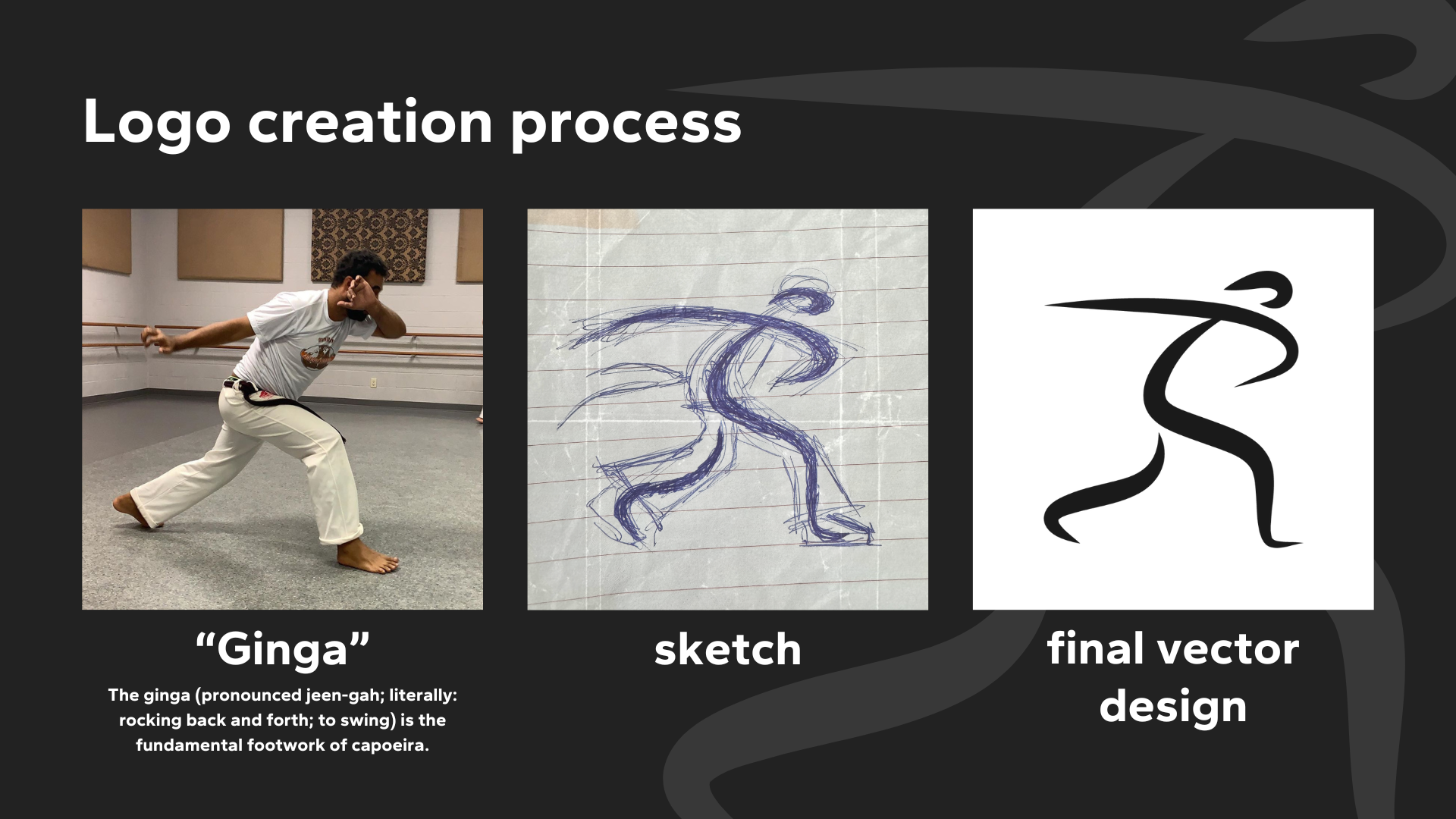 Logo creation process

“Ginga”

The ginga (pronounced jeen-gah; literally: rocking back and forth; to swing) is the fundamental footwork of capoeira.

sketch

final vector design